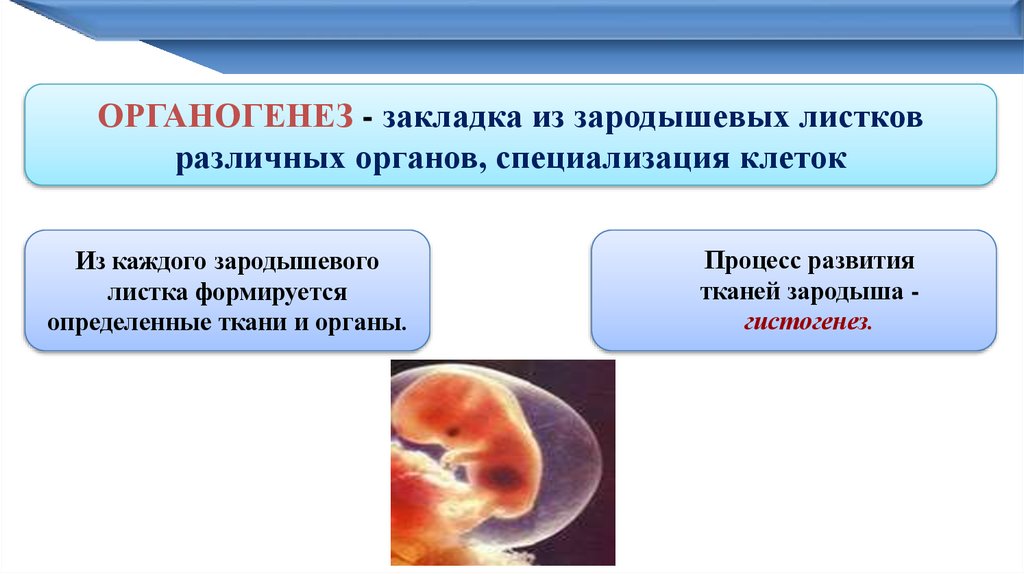 ОРГАНОГЕНЕЗ - закладка из зародышевых листков различных органов, специализация клеток

Из каждого зародышевого листка формируется определенные ткани и органы.

Процесс развития тканей зародыша - гистогенез.